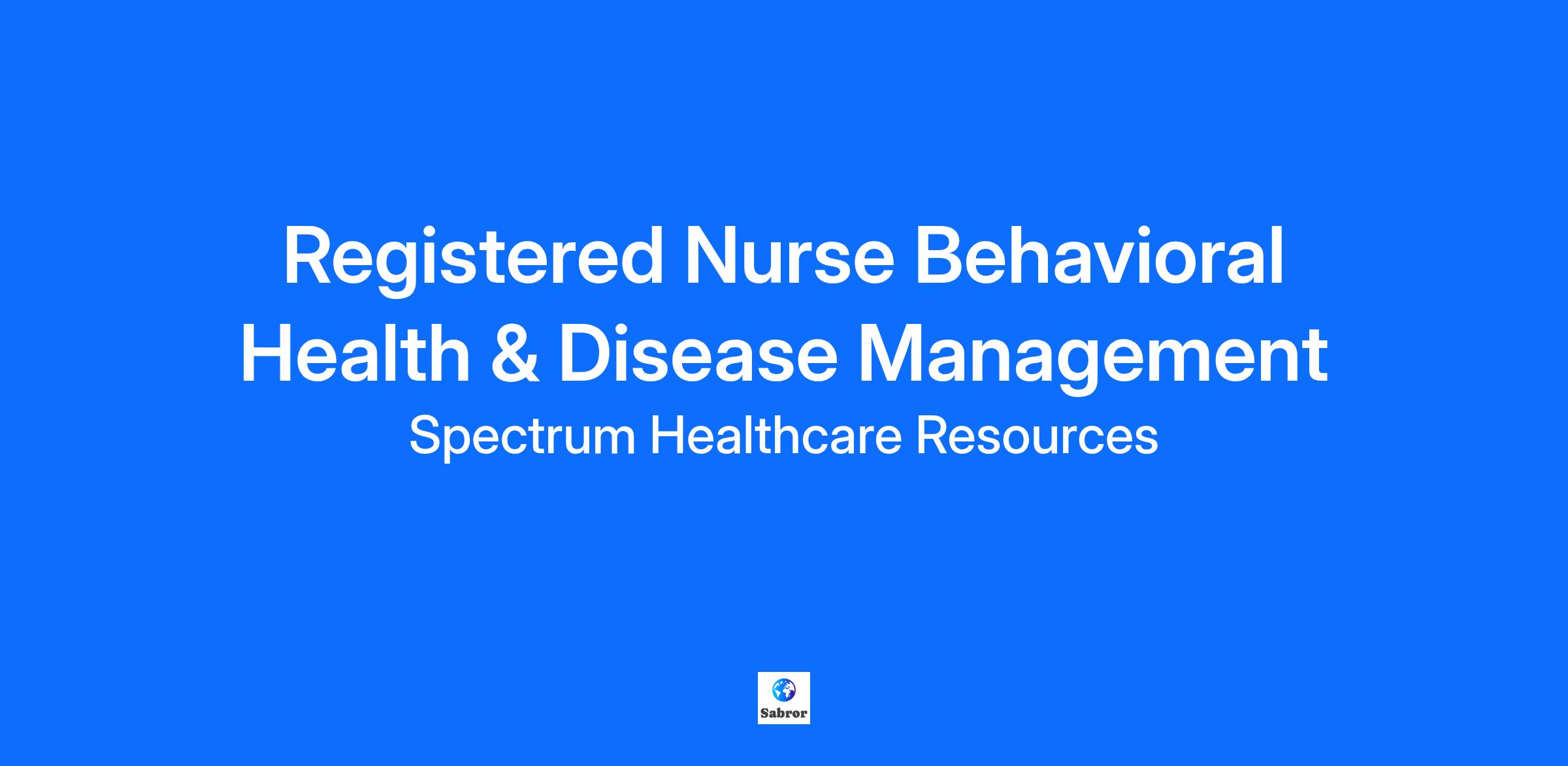 Registered Nurse Behavioral Health & Disease Management

Spectrum Healthcare Resources

Sabror